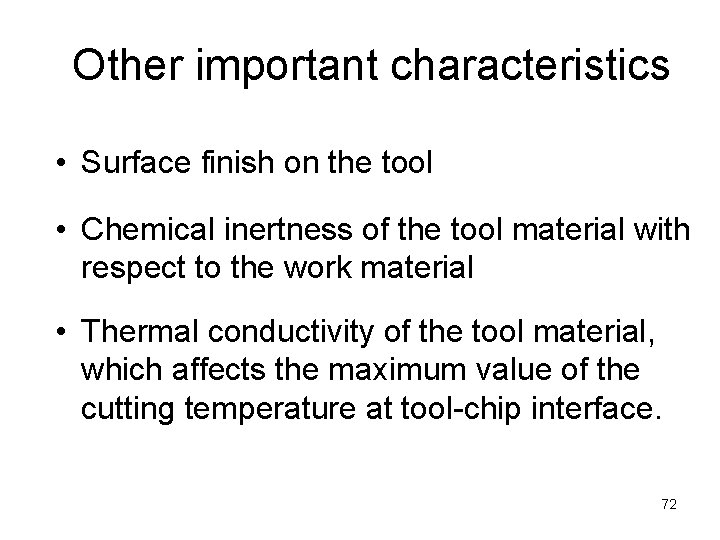 Other important characteristics

• Surface finish on the tool

• Chemical inertness of the tool material with respect to the work material

• Thermal conductivity of the tool material, which affects the maximum value of the cutting temperature at tool-chip interface.

72